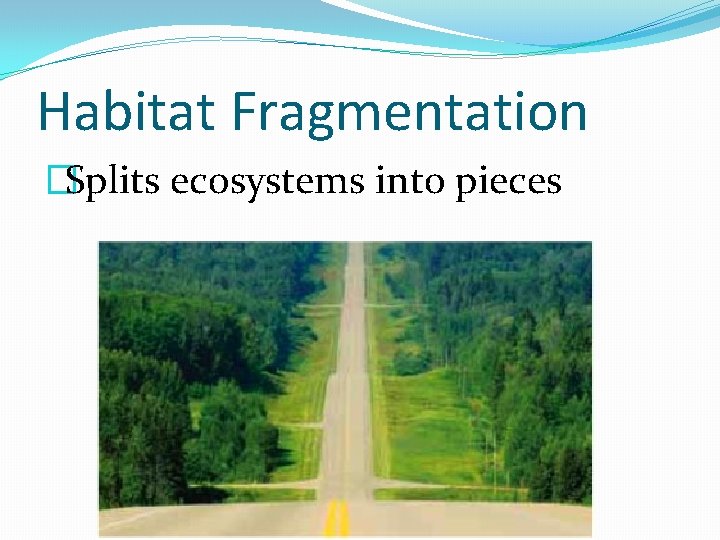 Habitat Fragmentation

Splits ecosystems into pieces